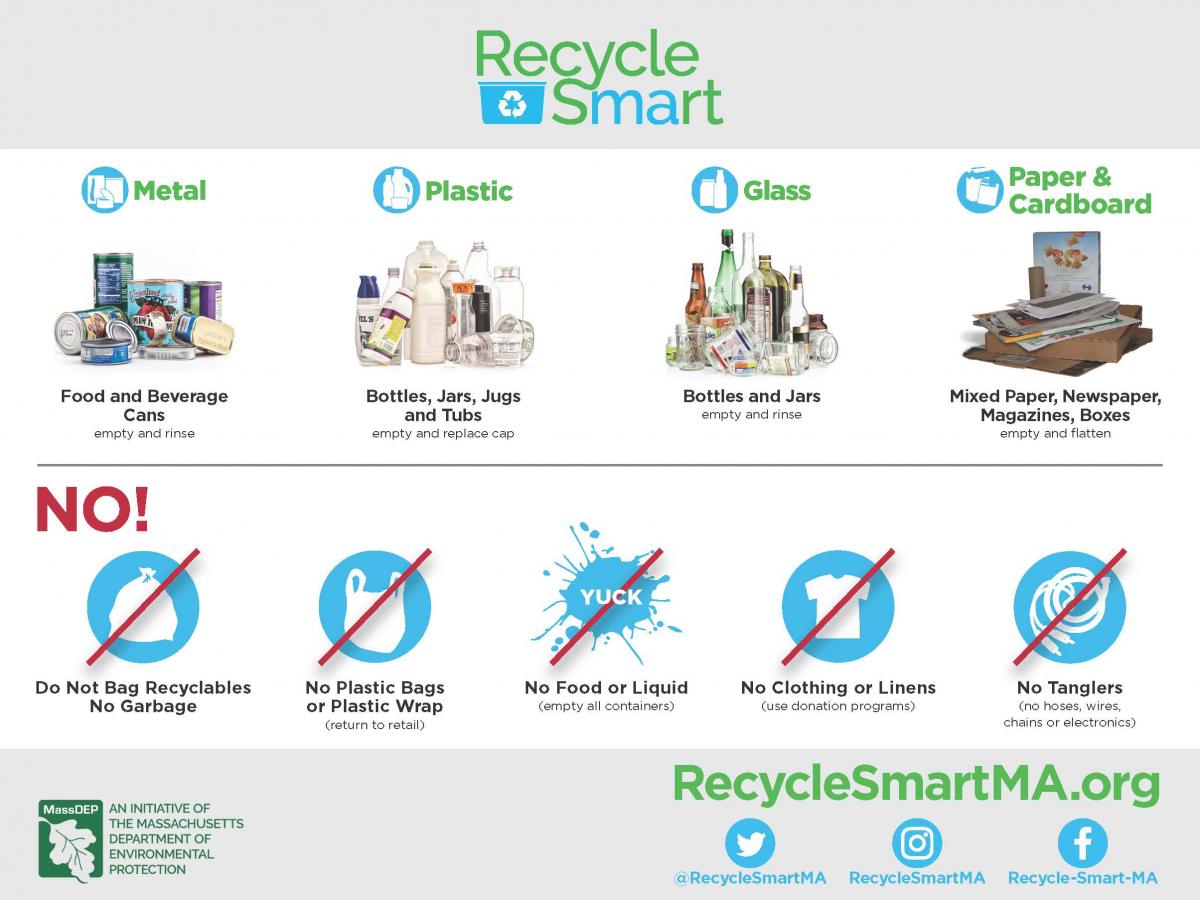 Recycle Smart

Metal

Food and Beverage Cans
empty and rinse

Plastic

Bottles, Jars, Jugs and Tubs
empty and replace cap

Glass

Bottles and Jars
empty and rinse

Paper & Cardboard

Mixed Paper, Newspaper, Magazines, Boxes
empty and flatten

NO!

Do Not Bag Recyclables
No Garbage

No Plastic Bags or Plastic Wrap
(return to retail)

YUCK

No Food or Liquid
(empty all containers)

No Clothing or Linens
(use donation programs)

No Tanglers
(no hoses, wires, chains or electronics)

MassDEP

AN INITIATIVE OF THE MASSACHUSETTS DEPARTMENT OF ENVIRONMENTAL PROTECTION

RecycleSmartMA.org

@RecycleSmartMA

RecycleSmartMA

Recycle-Smart-MA